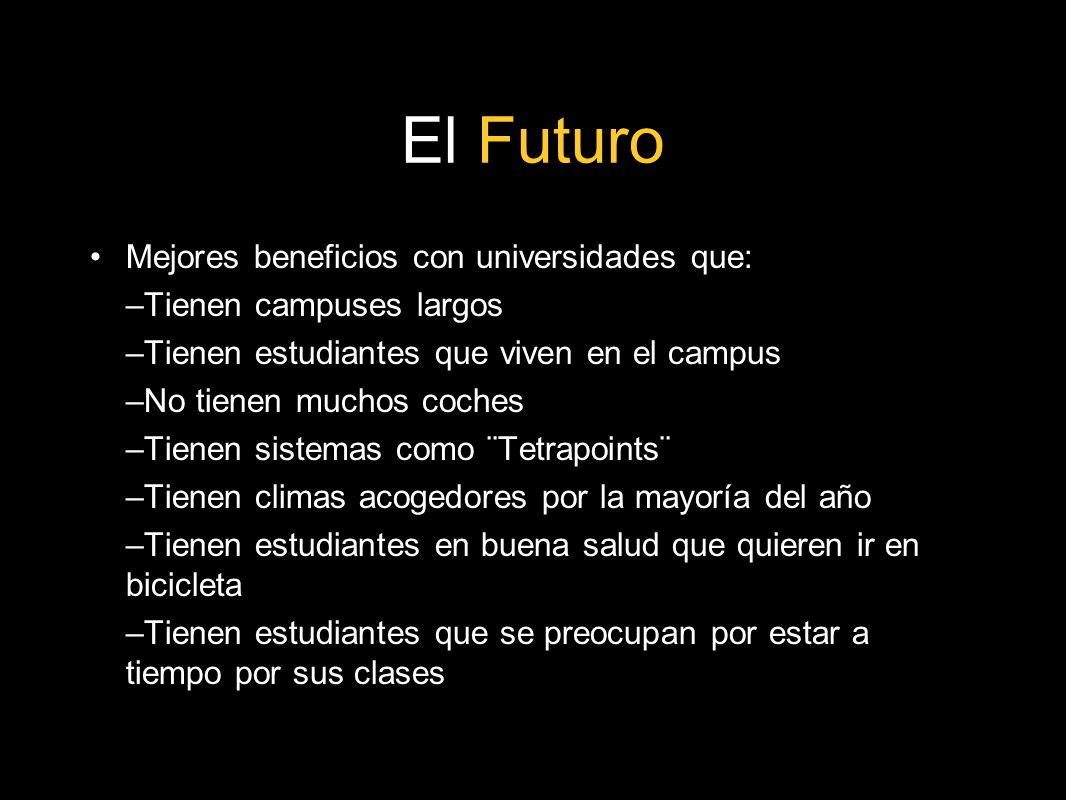 El Futuro

• Mejores beneficios con universidades que:

–Tienen campuses largos

–Tienen estudiantes que viven en el campus

–No tienen muchos coches

–Tienen sistemas como ¨Tetrapoints¨

–Tienen climas acogedores por la mayoría del año

–Tienen estudiantes en buena salud que quieren ir en bicicleta

–Tienen estudiantes que se preocupan por estar a tiempo por sus clases